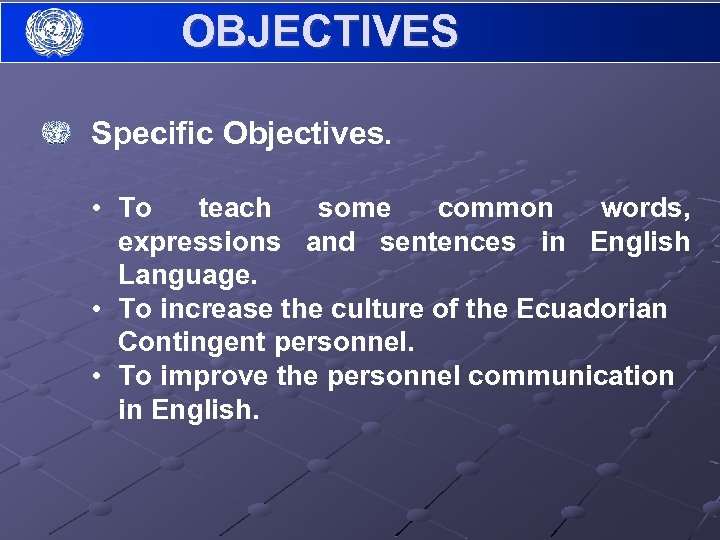 OBJECTIVES

Specific Objectives.

• To teach some common words, expressions and sentences in English Language.
• To increase the culture of the Ecuadorian Contingent personnel.
• To improve the personnel communication in English.